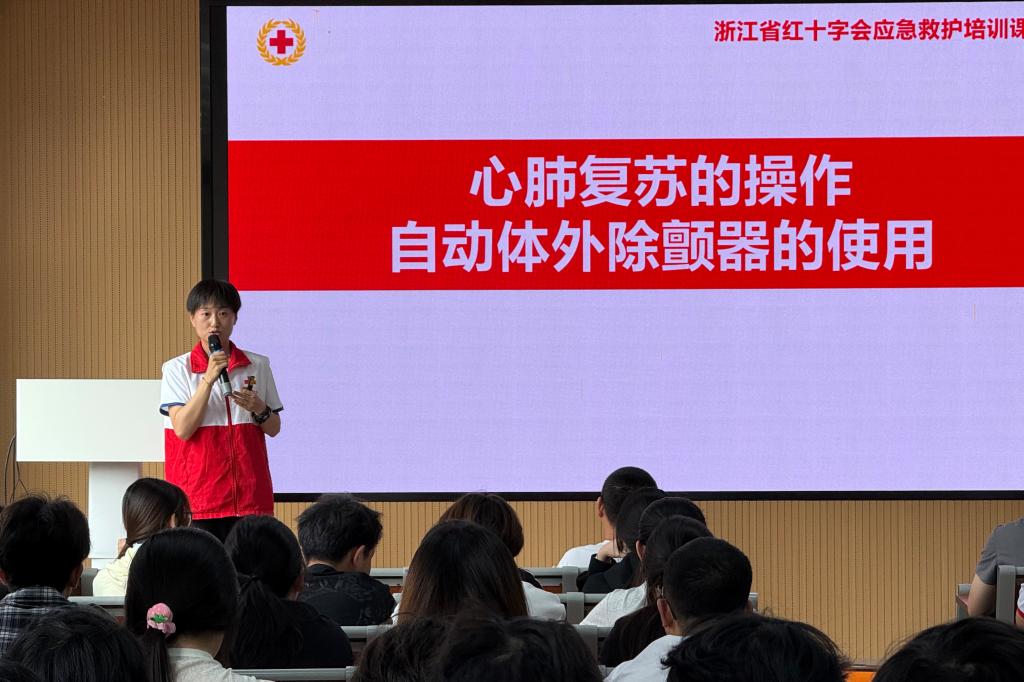 浙江省红十字会应急救护培训课

心肺复苏的操作
自动体外除颤器的使用